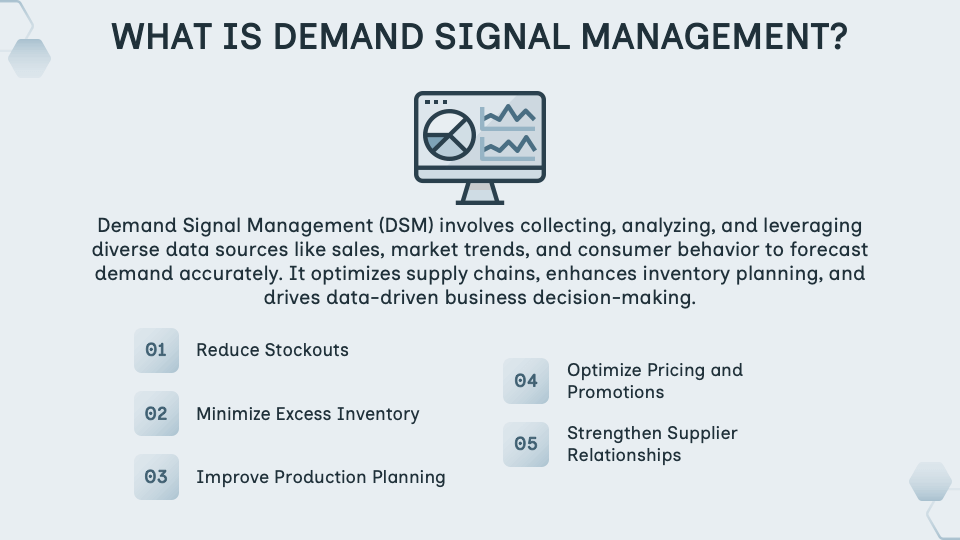 WHAT IS DEMAND SIGNAL MANAGEMENT?

Demand Signal Management (DSM) involves collecting, analyzing, and leveraging diverse data sources like sales, market trends, and consumer behavior to forecast demand accurately. It optimizes supply chains, enhances inventory planning, and drives data-driven business decision-making.

01 Reduce Stockouts

02 Minimize Excess Inventory

03 Improve Production Planning

04 Optimize Pricing and Promotions

05 Strengthen Supplier Relationships